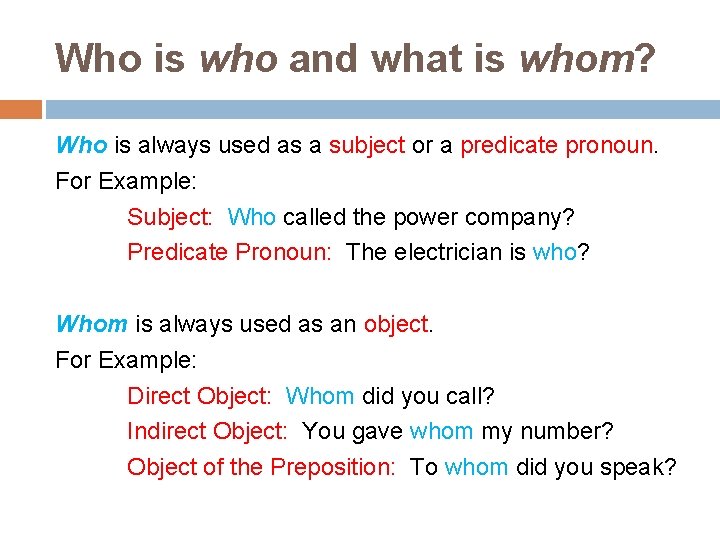 Who is who and what is whom?

Who is always used as a subject or a predicate pronoun.
For Example:
Subject: Who called the power company?
Predicate Pronoun: The electrician is who?

Whom is always used as an object.
For Example:
Direct Object: Whom did you call?
Indirect Object: You gave whom my number?
Object of the Preposition: To whom did you speak?